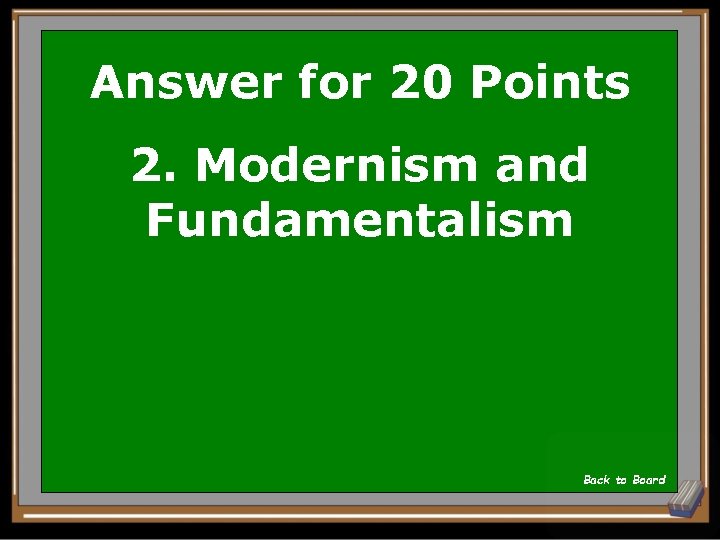 Answer for 20 Points

2. Modernism and Fundamentalism

Back to Board